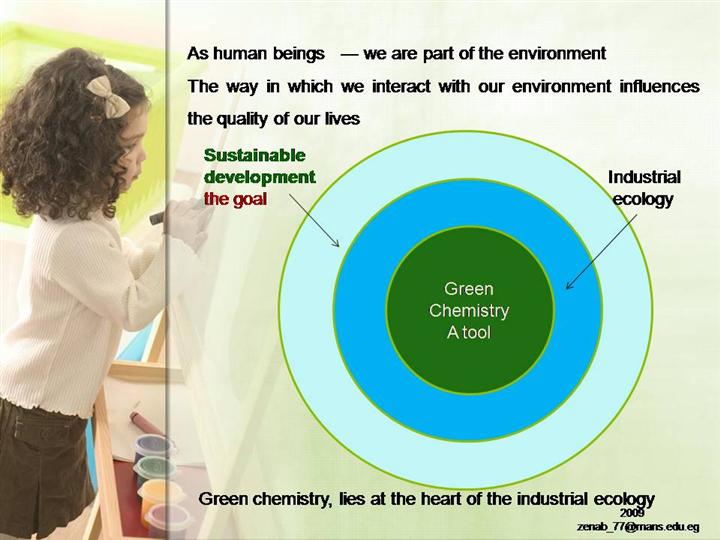 As human beings — we are part of the environment

The way in which we interact with our environment influences the quality of our lives

Sustainable development the goal

Industrial ecology

Green Chemistry A tool

Green chemistry, lies at the heart of the industrial ecology

2009

zenab_77@mans.edu.eg